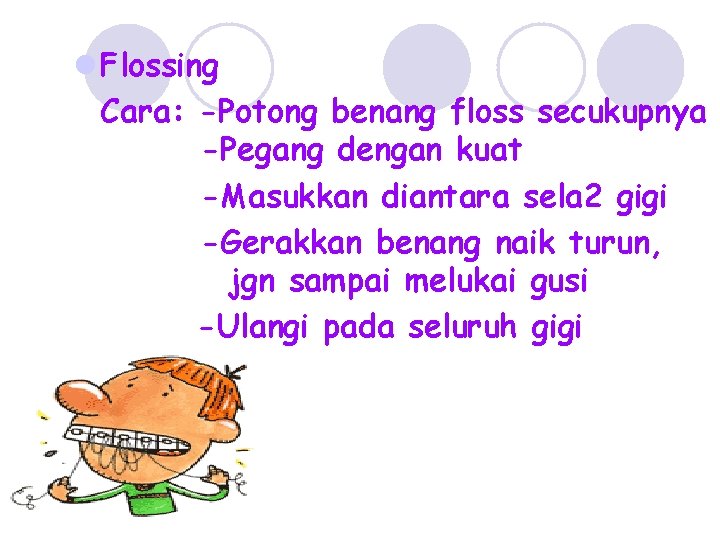 Flossing

Cara: -Potong benang floss secukupnya
-Pegang dengan kuat
-Masukkan diantara sela2 gigi
-Gerakkan benang naik turun, jgn sampai melukai gusi
-Ulangi pada seluruh gigi